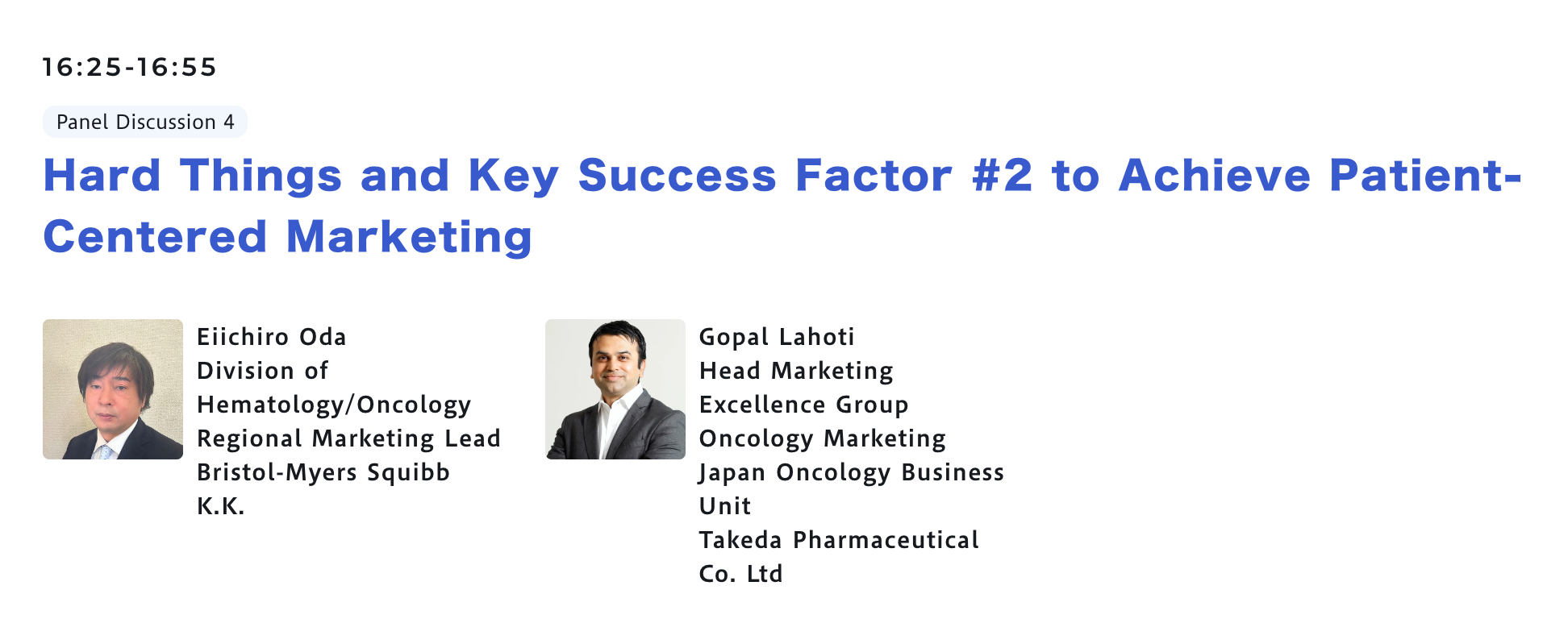 16:25-16:55

Panel Discussion 4

Hard Things and Key Success Factor #2 to Achieve Patient-Centered Marketing

Eiichiro Oda
Division of Hematology/Oncology
Regional Marketing Lead
Bristol-Myers Squibb K.K.

Gopal Lahoti
Head Marketing Excellence Group
Oncology Marketing
Japan Oncology Business Unit
Takeda Pharmaceutical Co. Ltd